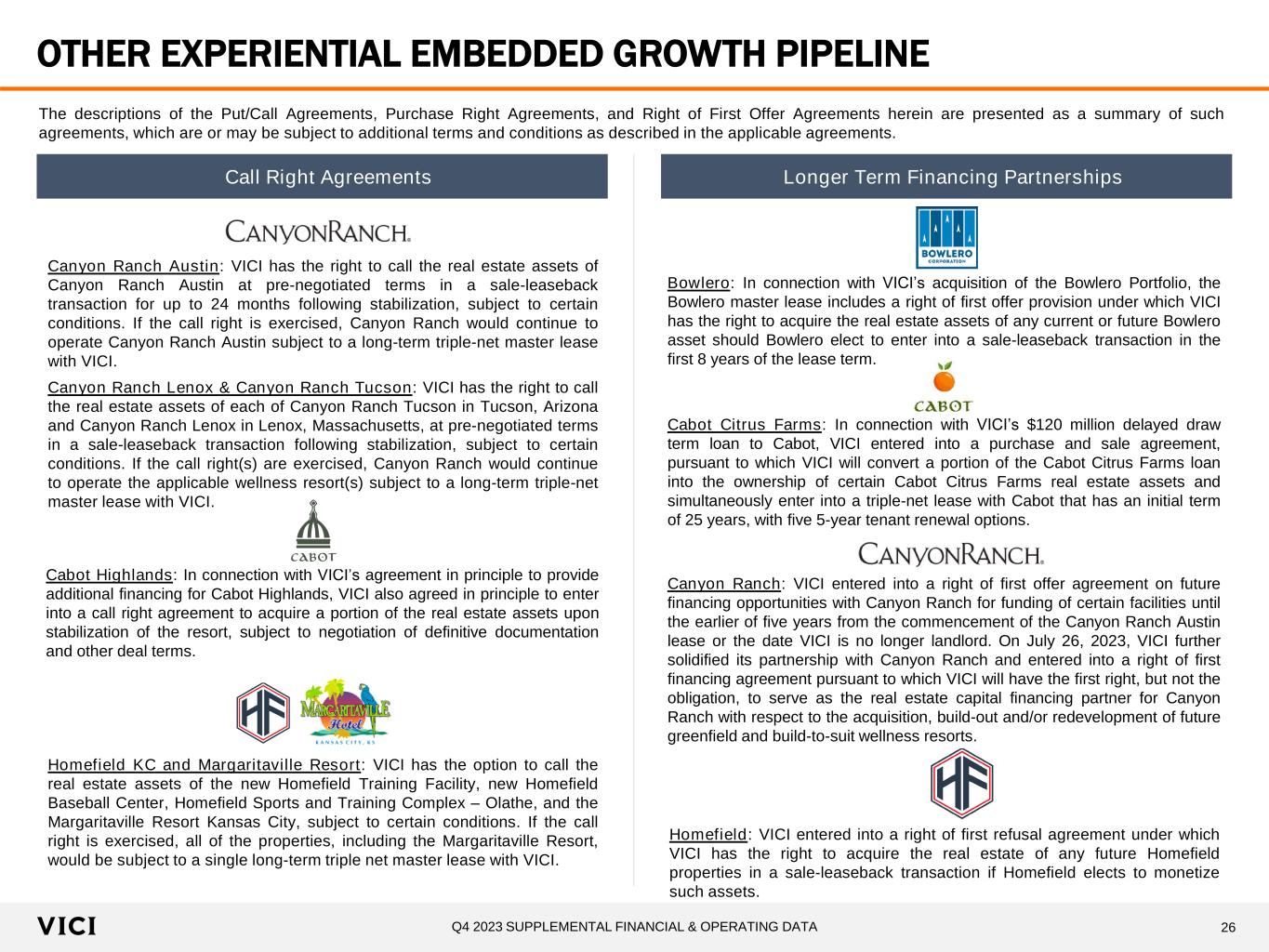 OTHER EXPERIENTIAL EMBEDDED GROWTH PIPELINE

The descriptions of the Put/Call Agreements, Purchase Right Agreements, and Right of First Offer Agreements herein are presented as a summary of such agreements, which are or may be subject to additional terms and conditions as described in the applicable agreements.

Call Right Agreements

CANYONRANCH.

Canyon Ranch Austin: VICI has the right to call the real estate assets of Canyon Ranch Austin at pre-negotiated terms in a sale-leaseback transaction for up to 24 months following stabilization, subject to certain conditions. If the call right is exercised, Canyon Ranch would continue to operate Canyon Ranch Austin subject to a long-term triple-net master lease with VICI.

Canyon Ranch Lenox & Canyon Ranch Tucson: VICI has the right to call the real estate assets of each of Canyon Ranch Tucson in Tucson, Arizona and Canyon Ranch Lenox in Lenox, Massachusetts, at pre-negotiated terms in a sale-leaseback transaction following stabilization, subject to certain conditions. If the call right(s) are exercised, Canyon Ranch would continue to operate the applicable wellness resort(s) subject to a long-term triple-net master lease with VICI.

CABOT

Cabot Highlands: In connection with VICI's agreement in principle to provide additional financing for Cabot Highlands, VICI also agreed in principle to enter into a call right agreement to acquire a portion of the real estate assets upon stabilization of the resort, subject to negotiation of definitive documentation and other deal terms.

HF MARGARITAVILLE Hotel KANSAS CITY, KS

Homefield KC and Margaritaville Resort: VICI has the option to call the real estate assets of the new Homefield Training Facility, new Homefield Baseball Center, Homefield Sports and Training Complex – Olathe, and the Margaritaville Resort Kansas City, subject to certain conditions. If the call right is exercised, all of the properties, including the Margaritaville Resort, would be subject to a single long-term triple net master lease with VICI.

Longer Term Financing Partnerships

BOWLERO CORPORATION

Bowlero: In connection with VICI's acquisition of the Bowlero Portfolio, the Bowlero master lease includes a right of first offer provision under which VICI has the right to acquire the real estate assets of any current or future Bowlero asset should Bowlero elect to enter into a sale-leaseback transaction in the first 8 years of the lease term.

CABOT

Cabot Citrus Farms: In connection with VICI's $120 million delayed draw term loan to Cabot, VICI entered into a purchase and sale agreement, pursuant to which VICI will convert a portion of the Cabot Citrus Farms loan into the ownership of certain Cabot Citrus Farms real estate assets and simultaneously enter into a triple-net lease with Cabot that has an initial term of 25 years, with five 5-year tenant renewal options.

CANYONRANCH.

Canyon Ranch: VICI entered into a right of first offer agreement on future financing opportunities with Canyon Ranch for funding of certain facilities until the earlier of five years from the commencement of the Canyon Ranch Austin lease or the date VICI is no longer landlord. On July 26, 2023, VICI further solidified its partnership with Canyon Ranch and entered into a right of first financing agreement pursuant to which VICI will have the first right, but not the obligation, to serve as the real estate capital financing partner for Canyon Ranch with respect to the acquisition, build-out and/or redevelopment of future greenfield and build-to-suit wellness resorts.

HF

Homefield: VICI entered into a right of first refusal agreement under which VICI has the right to acquire the real estate of any future Homefield properties in a sale-leaseback transaction if Homefield elects to monetize such assets.

VICI

Q4 2023 SUPPLEMENTAL FINANCIAL & OPERATING DATA

26